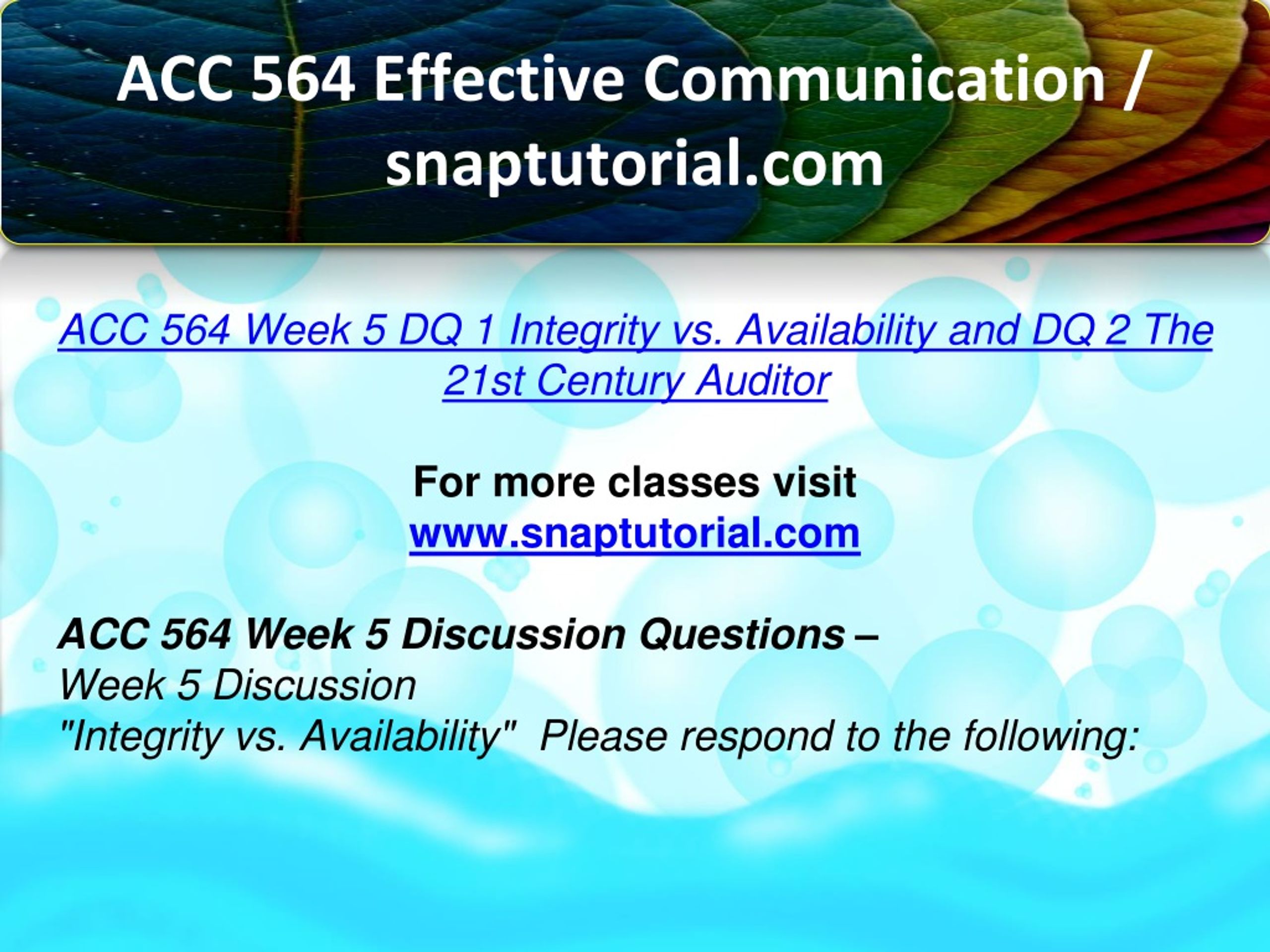 ACC 564 Effective Communication / snaptutorial.com

ACC 564 Week 5 DQ 1 Integrity vs. Availability and DQ 2 The 21st Century Auditor

For more classes visit
www.snaptutorial.com

ACC 564 Week 5 Discussion Questions –
Week 5 Discussion
"Integrity vs. Availability" Please respond to the following: